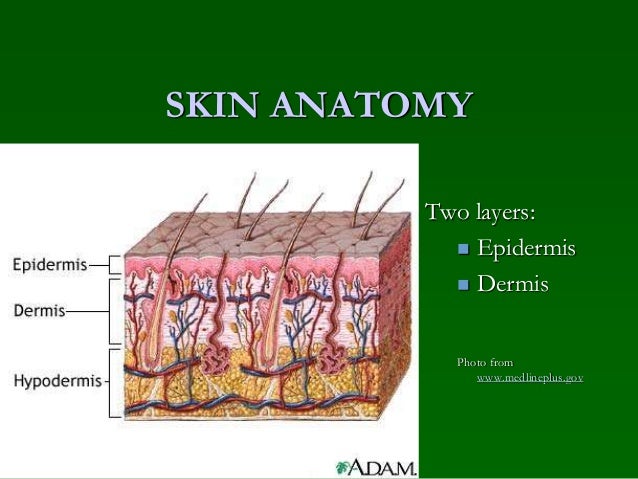 SKIN ANATOMY

Epidermis
Dermis
Hypodermis

A.D.A.M.

Two layers:
Epidermis
Dermis

Photo from
www.medlineplus.gov